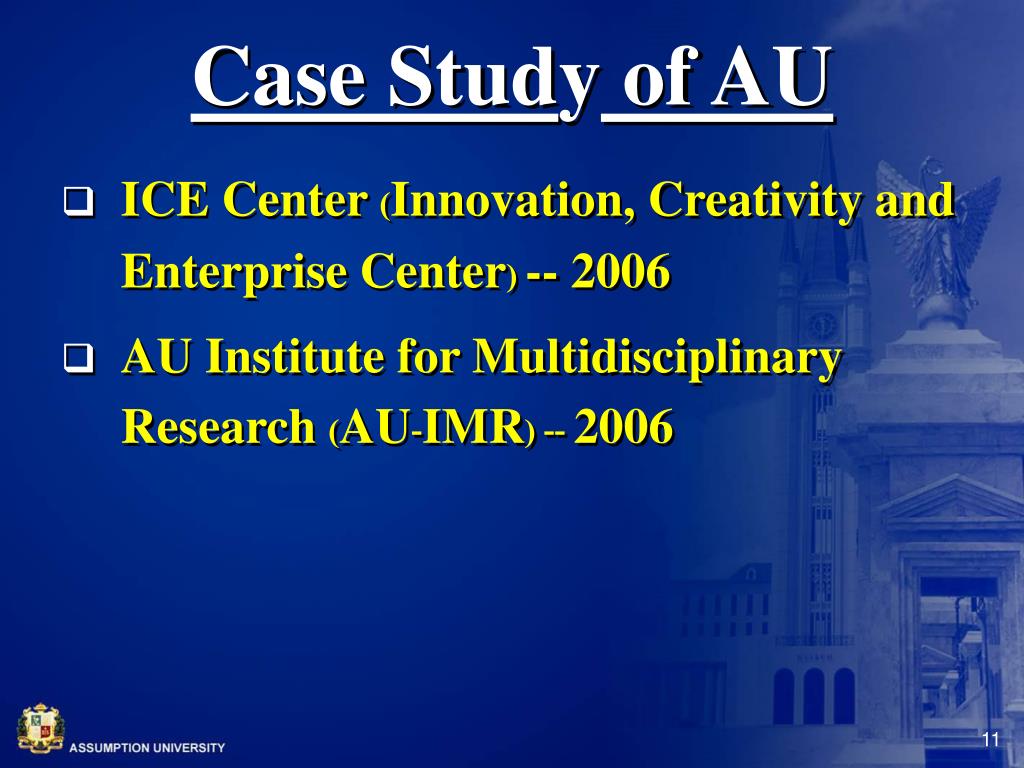 Case Study of AU

❑ ICE Center (Innovation, Creativity and Enterprise Center) -- 2006

❑ AU Institute for Multidisciplinary Research (AU-IMR) -- 2006

ASSUMPTION UNIVERSITY

11